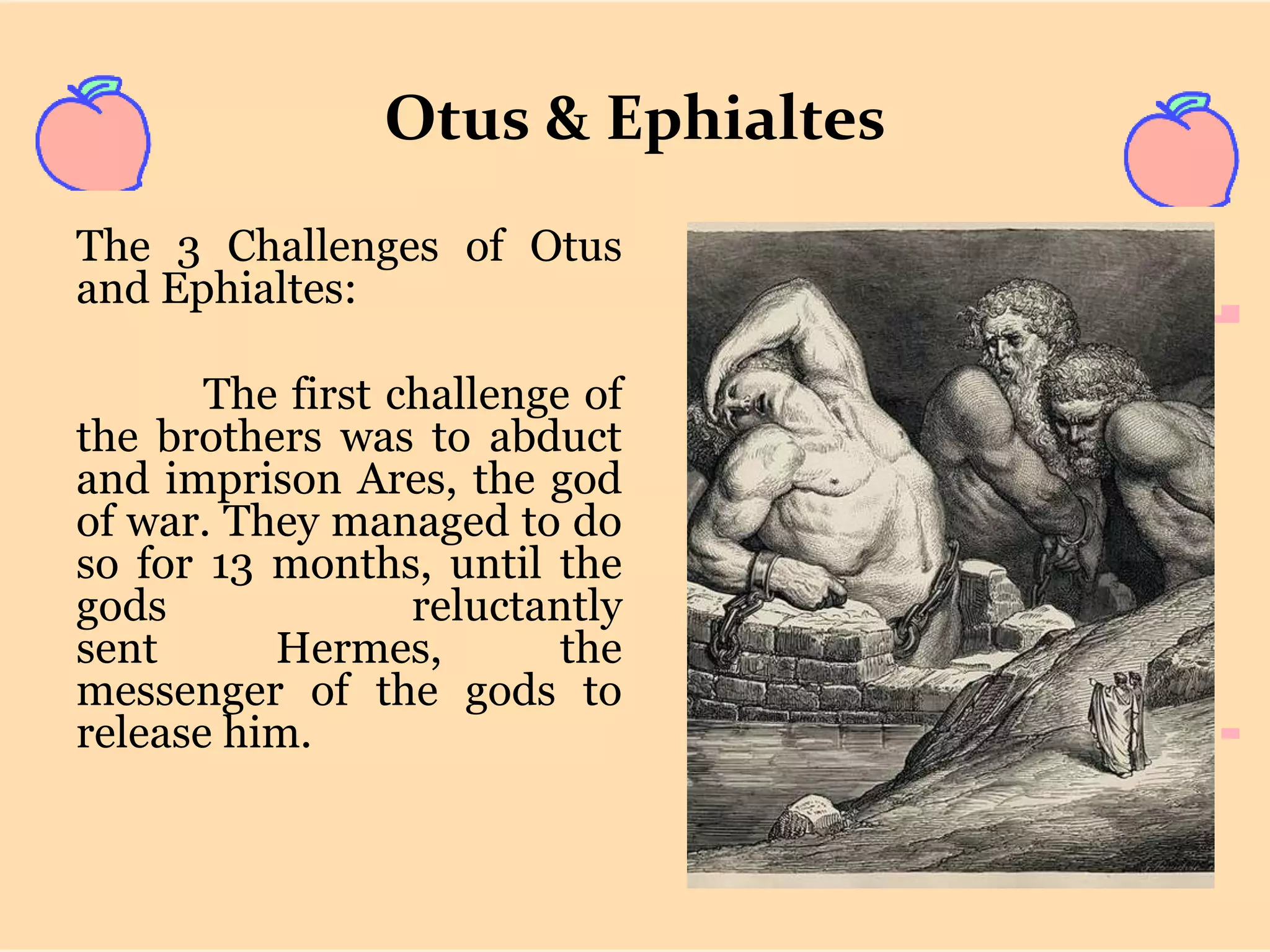 Otus & Ephialtes

The 3 Challenges of Otus and Ephialtes:

The first challenge of the brothers was to abduct and imprison Ares, the god of war. They managed to do so for 13 months, until the gods reluctantly sent Hermes, the messenger of the gods to release him.